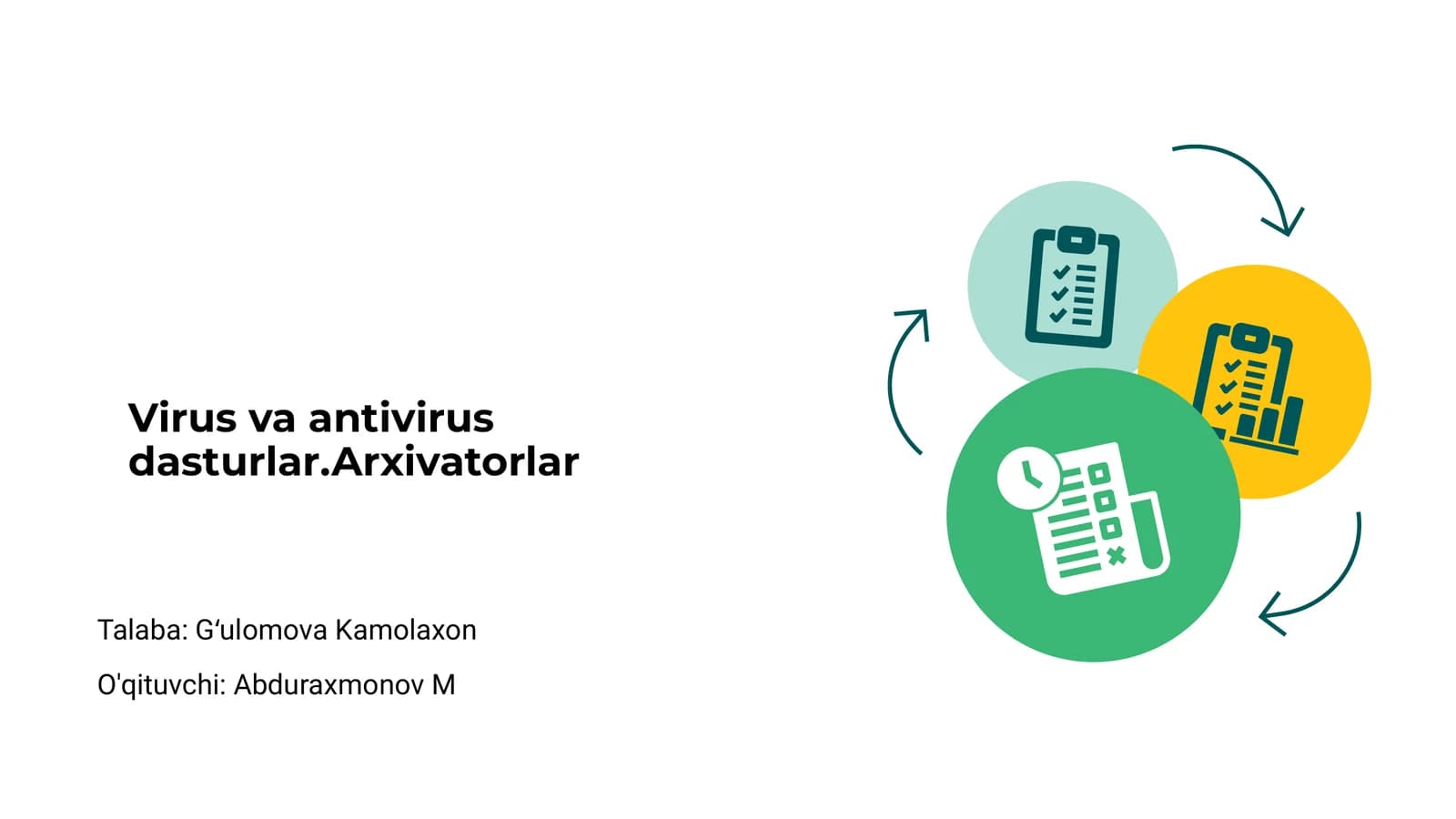 Virus va antivirus dasturlar.Arxivatorlar

Talaba: G‘ulomova Kamolaxon

O'qituvchi: Abduraxmonov M